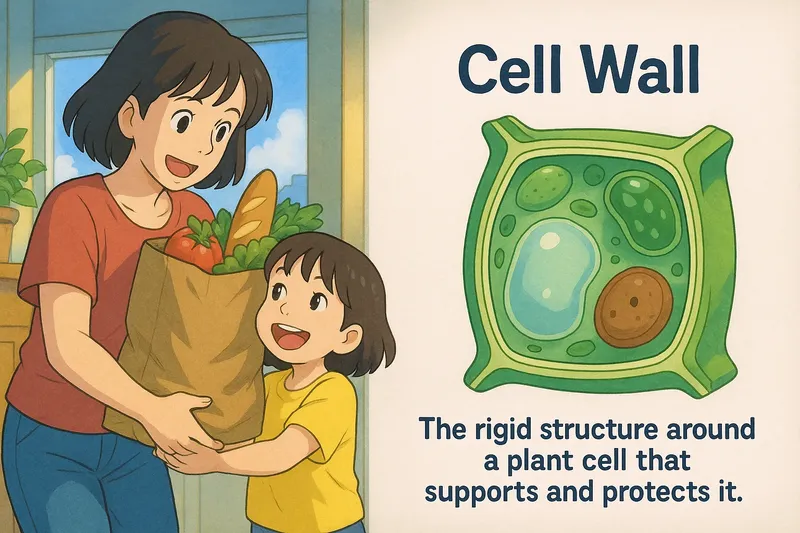 Cell Wall

The rigid structure around a plant cell that supports and protects it.